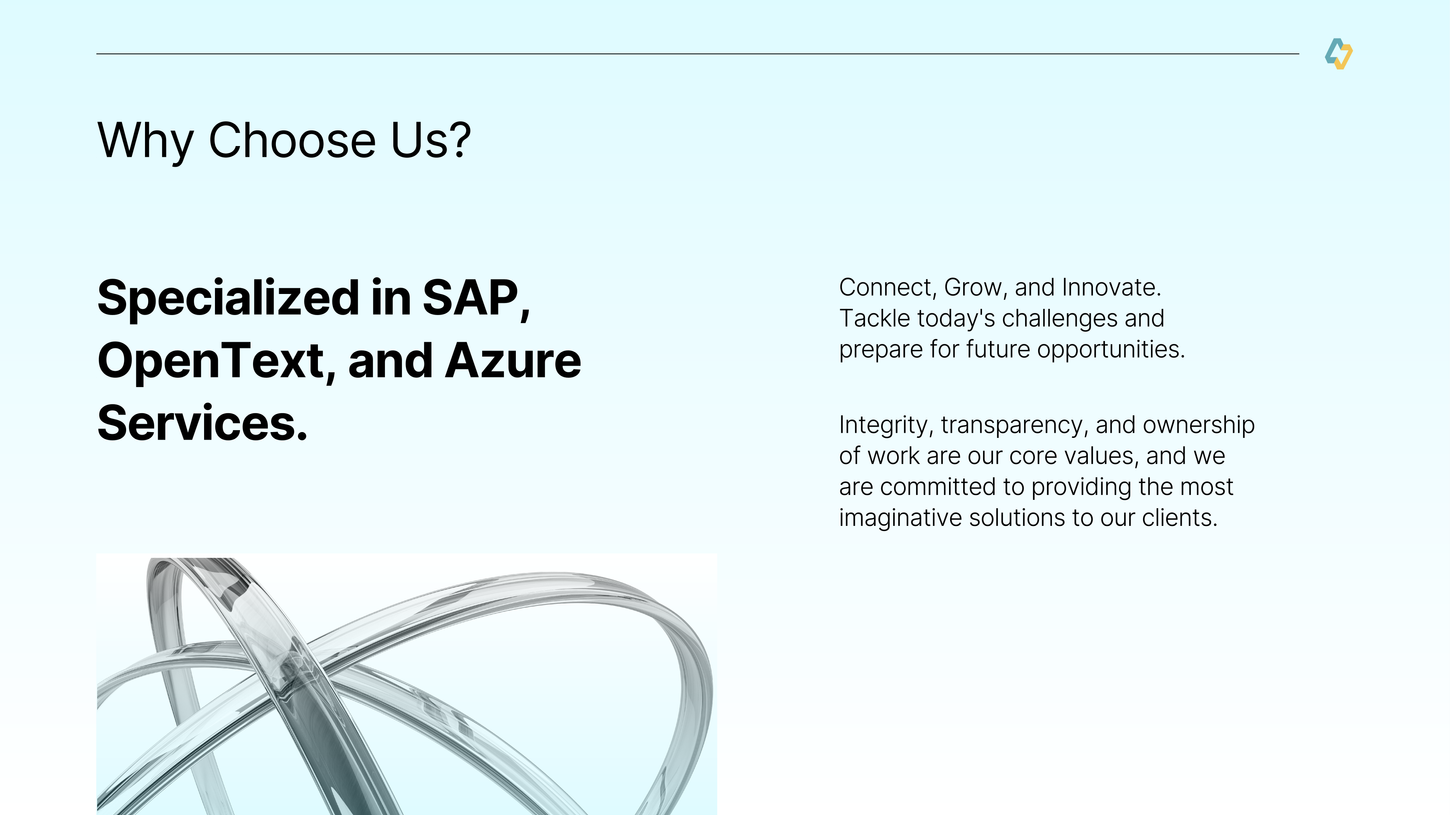 Why Choose Us?

Specialized in SAP, OpenText, and Azure Services.

Connect, Grow, and Innovate.
Tackle today's challenges and prepare for future opportunities.

Integrity, transparency, and ownership of work are our core values, and we are committed to providing the most imaginative solutions to our clients.